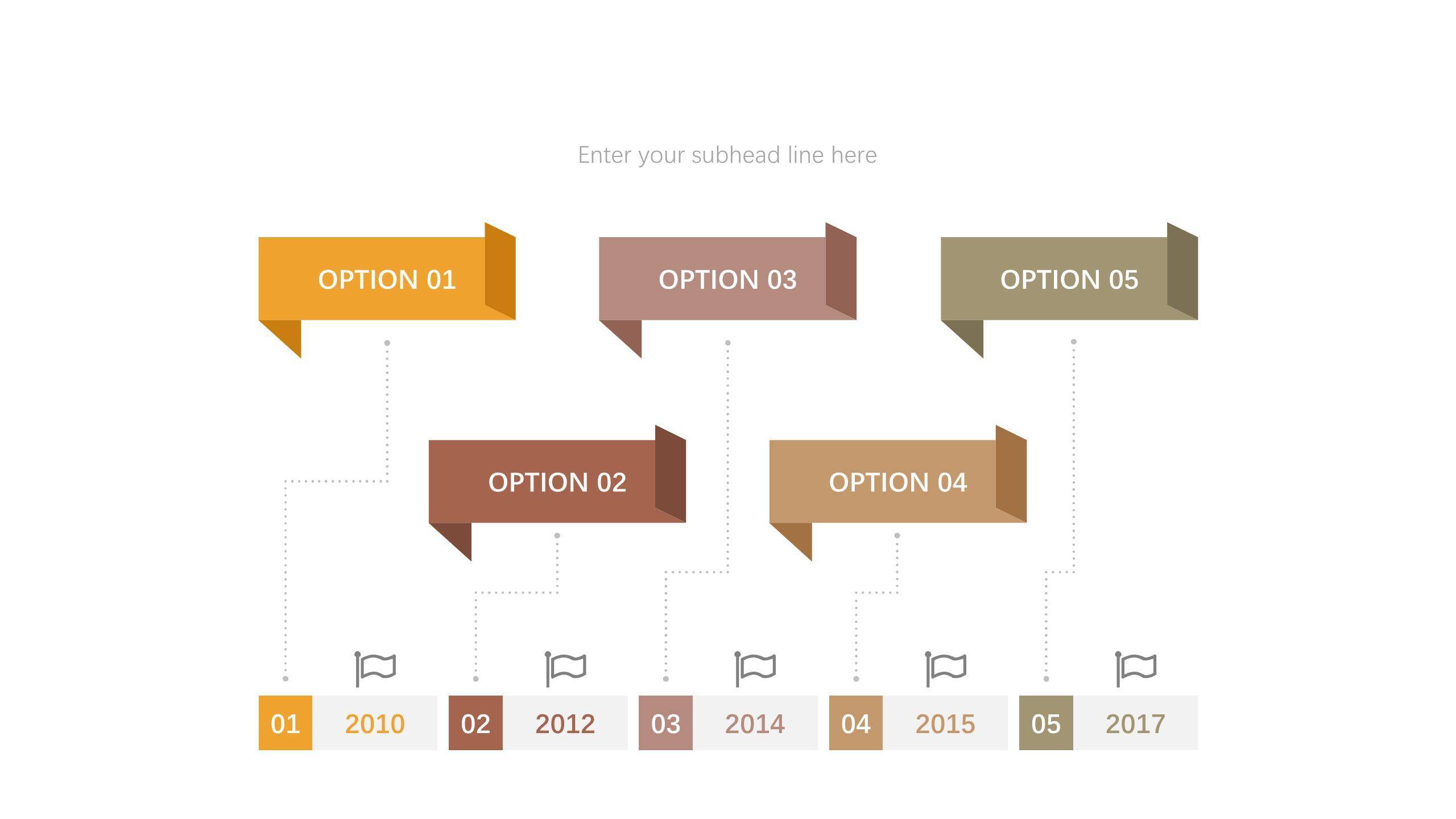 Enter your subhead line here

OPTION 01

OPTION 03

OPTION 05

OPTION 02

OPTION 04

01 2010

02 2012

03 2014

04 2015

05 2017